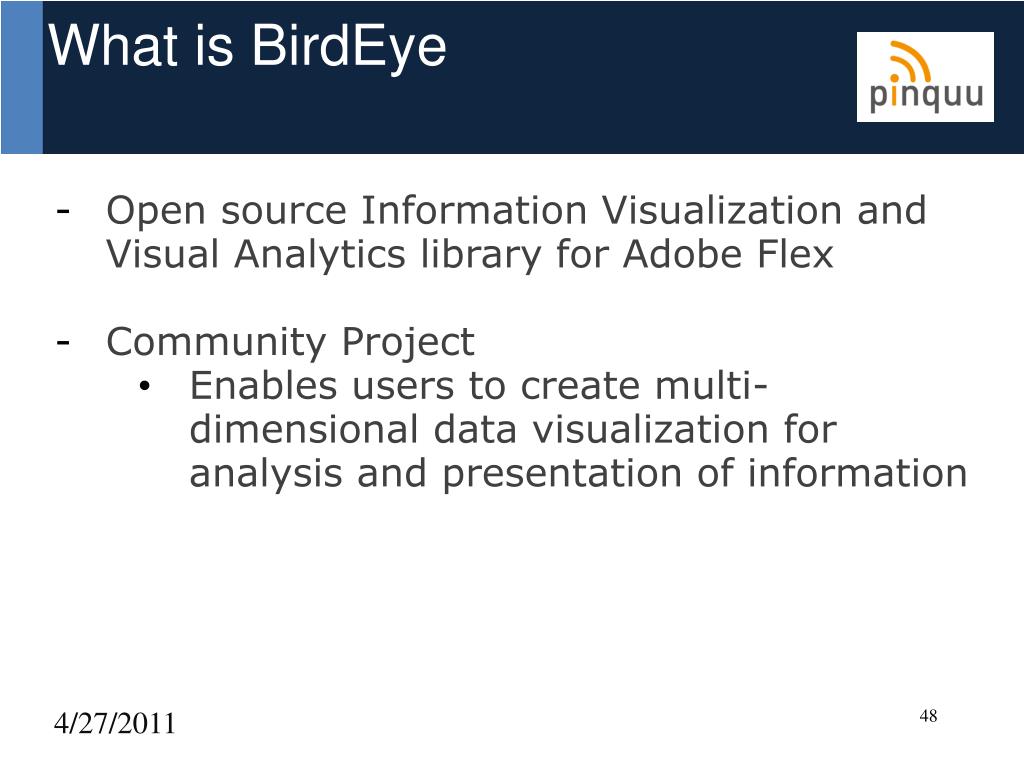 What is BirdEye

pinquu

- Open source Information Visualization and Visual Analytics library for Adobe Flex

- Community Project
  • Enables users to create multi-dimensional data visualization for analysis and presentation of information

4/27/2011

48